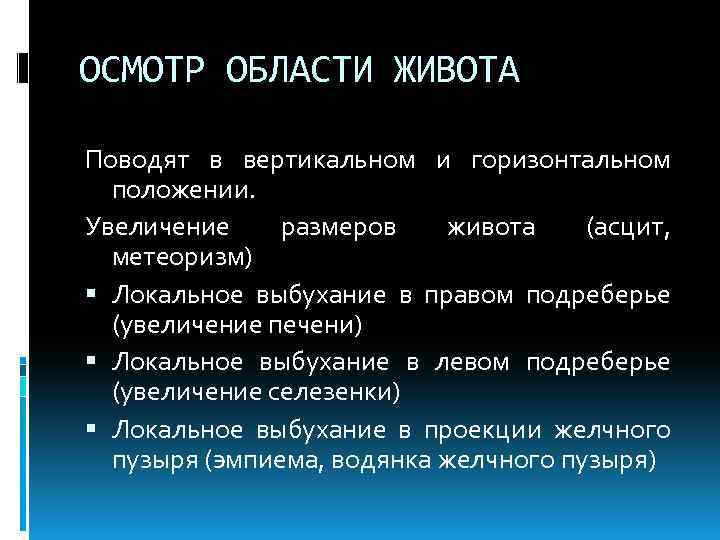 ОСМОТР ОБЛАСТИ ЖИВОТА

Поводят в вертикальном и горизонтальном положении.

Увеличение размеров живота (асцит, метеоризм)

▪ Локальное выбухание в правом подреберье (увеличение печени)

▪ Локальное выбухание в левом подреберье (увеличение селезенки)

▪ Локальное выбухание в проекции желчного пузыря (эмпиема, водянка желчного пузыря)